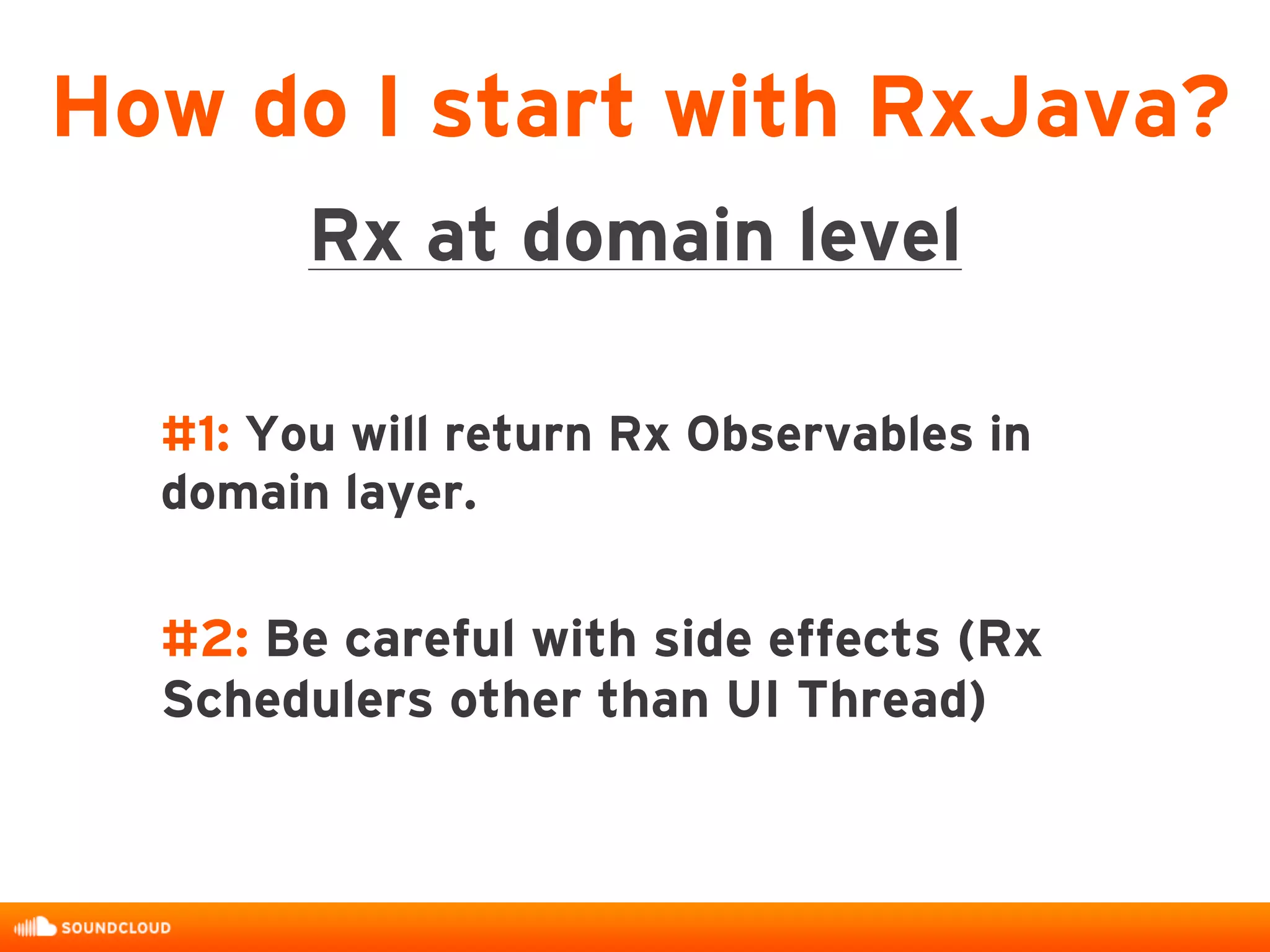 How do I start with RxJava?

Rx at domain level

#1: You will return Rx Observables in domain layer.

#2: Be careful with side effects (Rx Schedulers other than UI Thread)

SOUNDCLOUD